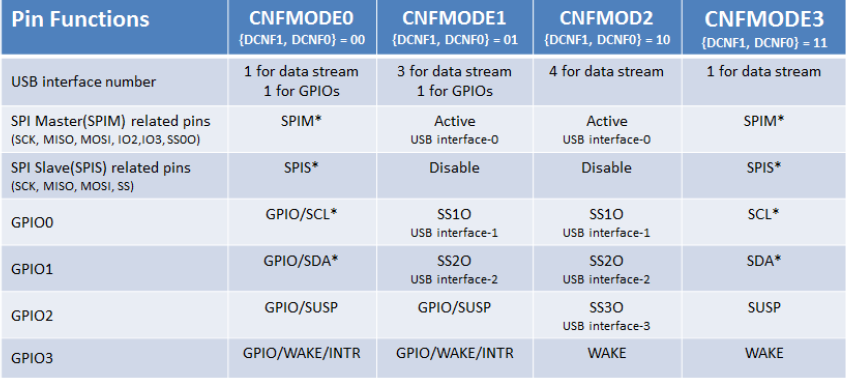 | Pin Functions | CNFMODE0 {DCNF1, DCNF0} = 00 | CNFMODE1 {DCNF1, DCNF0} = 01 | CNFMOD2 {DCNF1, DCNF0} = 10 | CNFMODE3 {DCNF1, DCNF0} = 11 |
|---|---|---|---|---|
| USB interface number | 1 for data stream 1 for GPIOs | 3 for data stream 1 for GPIOs | 4 for data stream | 1 for data stream |
| SPI Master(SPIM) related pins (SCK, MISO, MOSI, IO2,IO3, SS0O) | SPIM* | Active USB interface-0 | Active USB interface-0 | SPIM* |
| SPI Slave(SPIS) related pins (SCK, MISO, MOSI, SS) | SPIS* | Disable | Disable | SPIS* |
| GPIO0 | GPIO/SCL* | SS1O USB interface-1 | SS1O USB interface-1 | SCL* |
| GPIO1 | GPIO/SDA* | SS2O USB interface-2 | SS2O USB interface-2 | SDA* |
| GPIO2 | GPIO/SUSP | GPIO/SUSP | SS3O USB interface-3 | SUSP |
| GPIO3 | GPIO/WAKE/INTR | GPIO/WAKE/INTR | WAKE | WAKE |